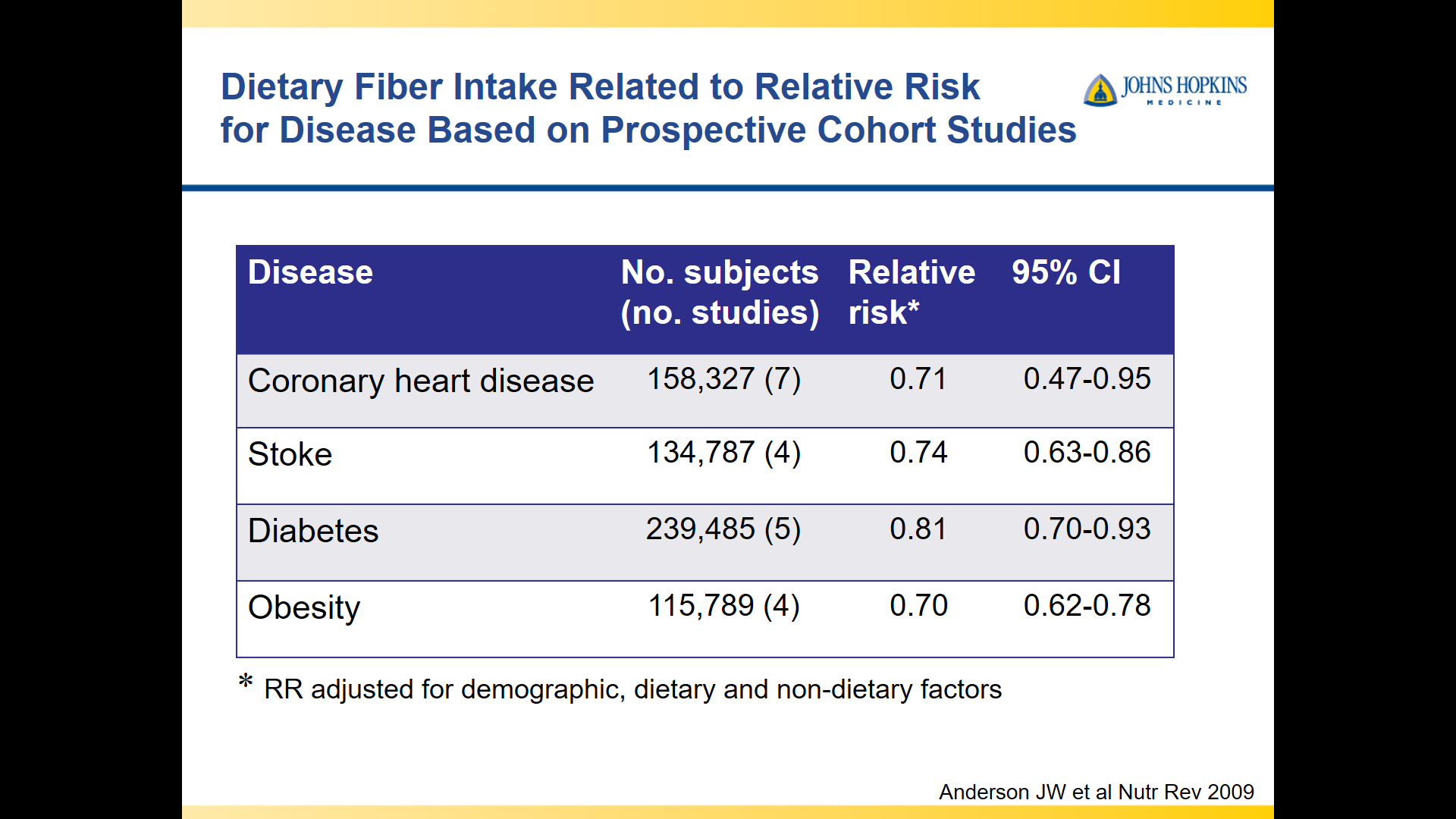 Dietary Fiber Intake Related to Relative Risk for Disease Based on Prospective Cohort Studies

JOHNS HOPKINS
MEDICINE

| Disease | No. subjects (no. studies) | Relative risk* | 95% CI |
|---|---|---|---|
| Coronary heart disease | 158,327 (7) | 0.71 | 0.47-0.95 |
| Stoke | 134,787 (4) | 0.74 | 0.63-0.86 |
| Diabetes | 239,485 (5) | 0.81 | 0.70-0.93 |
| Obesity | 115,789 (4) | 0.70 | 0.62-0.78 |

* RR adjusted for demographic, dietary and non-dietary factors

Anderson JW et al Nutr Rev 2009